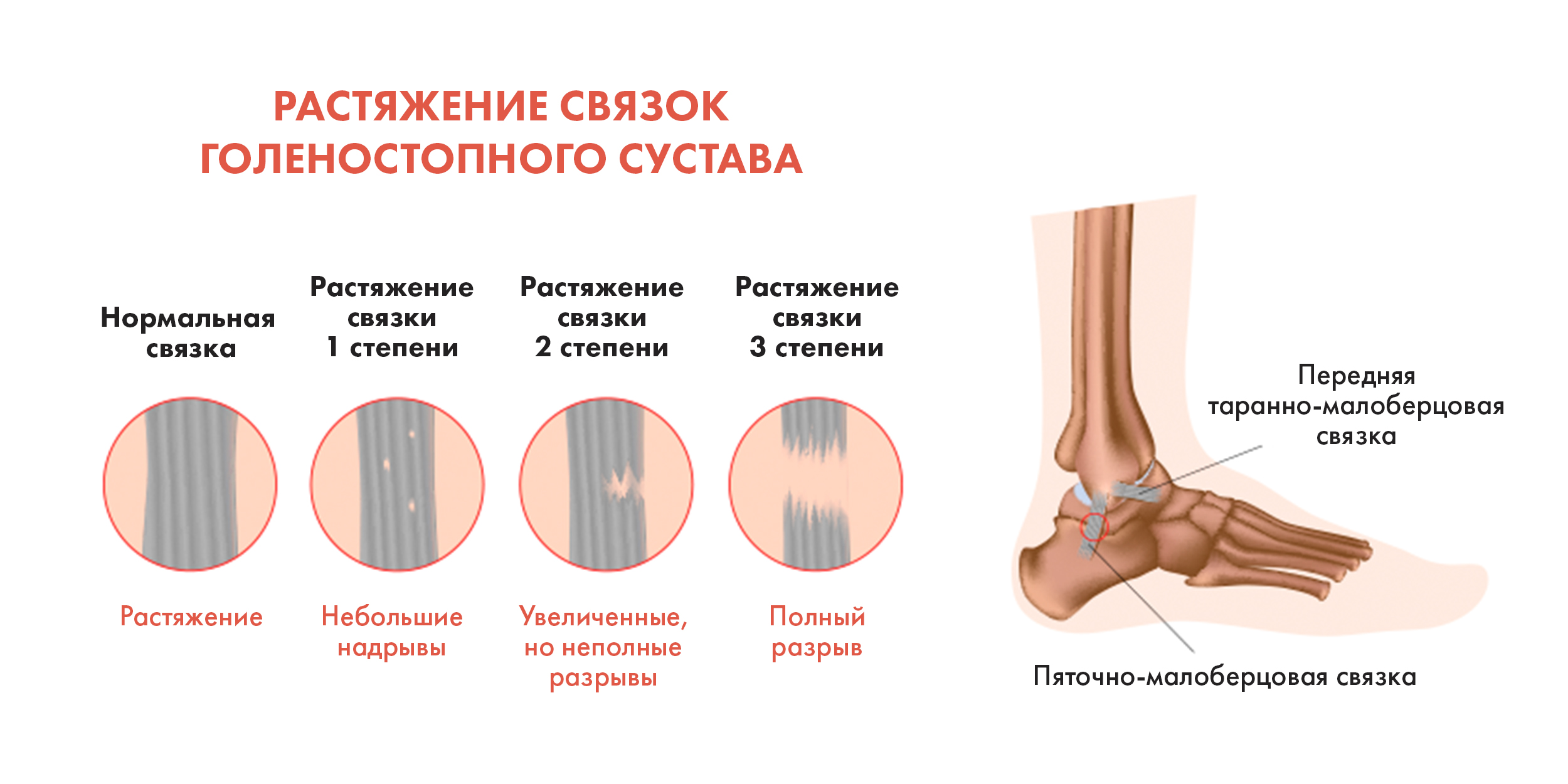 РАСТЯЖЕНИЕ СВЯЗОК ГОЛЕНОСТОПНОГО СУСТАВА

Нормальная связка

Растяжение

Растяжение связки 1 степени

Небольшие надрывы

Растяжение связки 2 степени

Увеличенные, но неполные разрывы

Растяжение связки 3 степени

Полный разрыв

Передняя таранно-малоберцовая связка

Пяточно-малоберцовая связка